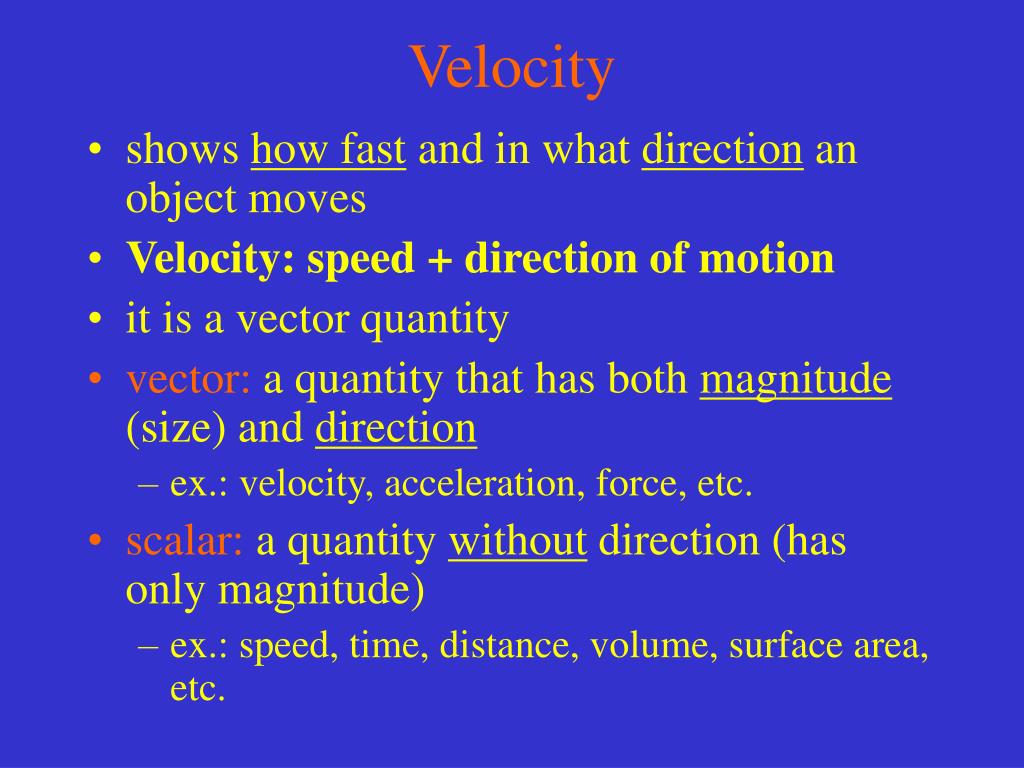 Velocity

• shows how fast and in what direction an object moves
• Velocity: speed + direction of motion
• it is a vector quantity
• vector: a quantity that has both magnitude (size) and direction
– ex.: velocity, acceleration, force, etc.
• scalar: a quantity without direction (has only magnitude)
– ex.: speed, time, distance, volume, surface area, etc.